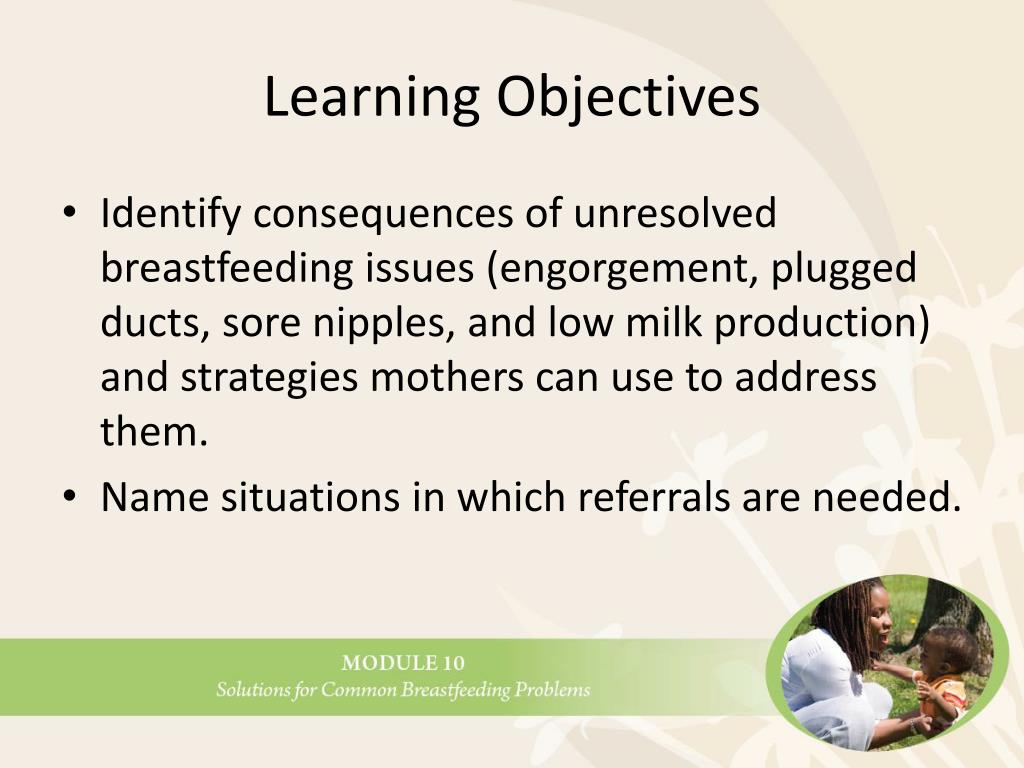 Learning Objectives

• Identify consequences of unresolved breastfeeding issues (engorgement, plugged ducts, sore nipples, and low milk production) and strategies mothers can use to address them.
• Name situations in which referrals are needed.

MODULE 10
Solutions for Common Breastfeeding Problems